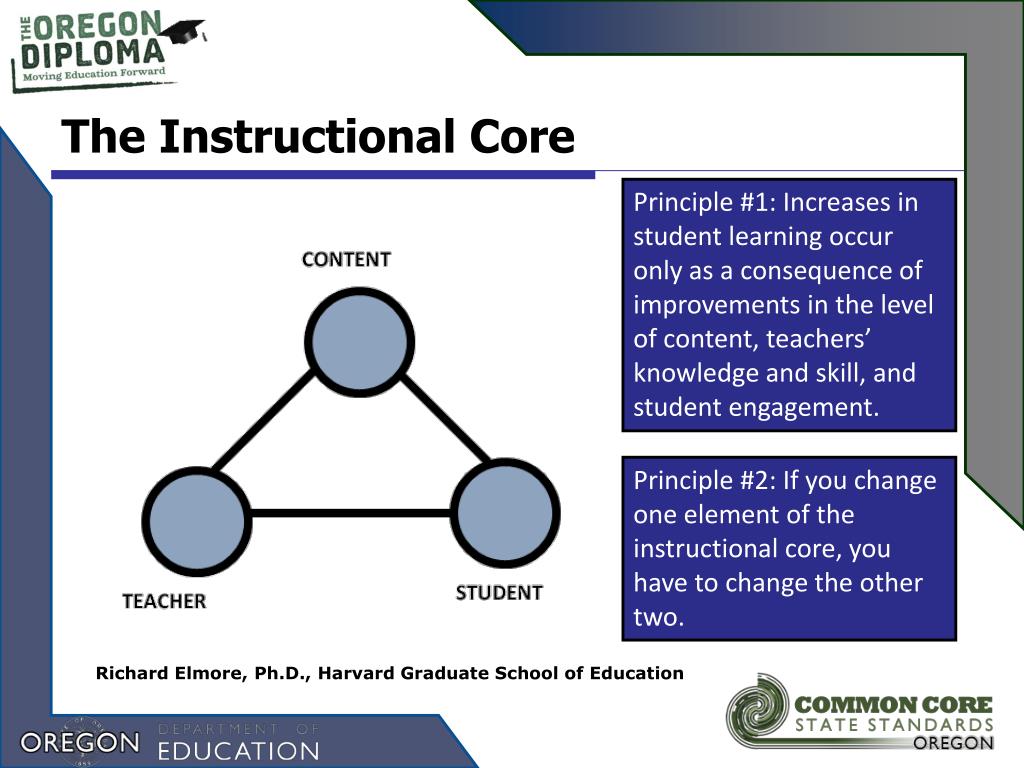 THE OREGON DIPLOMA
Moving Education Forward

The Instructional Core

CONTENT

TEACHER

STUDENT

Principle #1: Increases in student learning occur only as a consequence of improvements in the level of content, teachers' knowledge and skill, and student engagement.

Principle #2: If you change one element of the instructional core, you have to change the other two.

Richard Elmore, Ph.D., Harvard Graduate School of Education

OREGON DEPARTMENT OF EDUCATION

COMMON CORE STATE STANDARDS OREGON